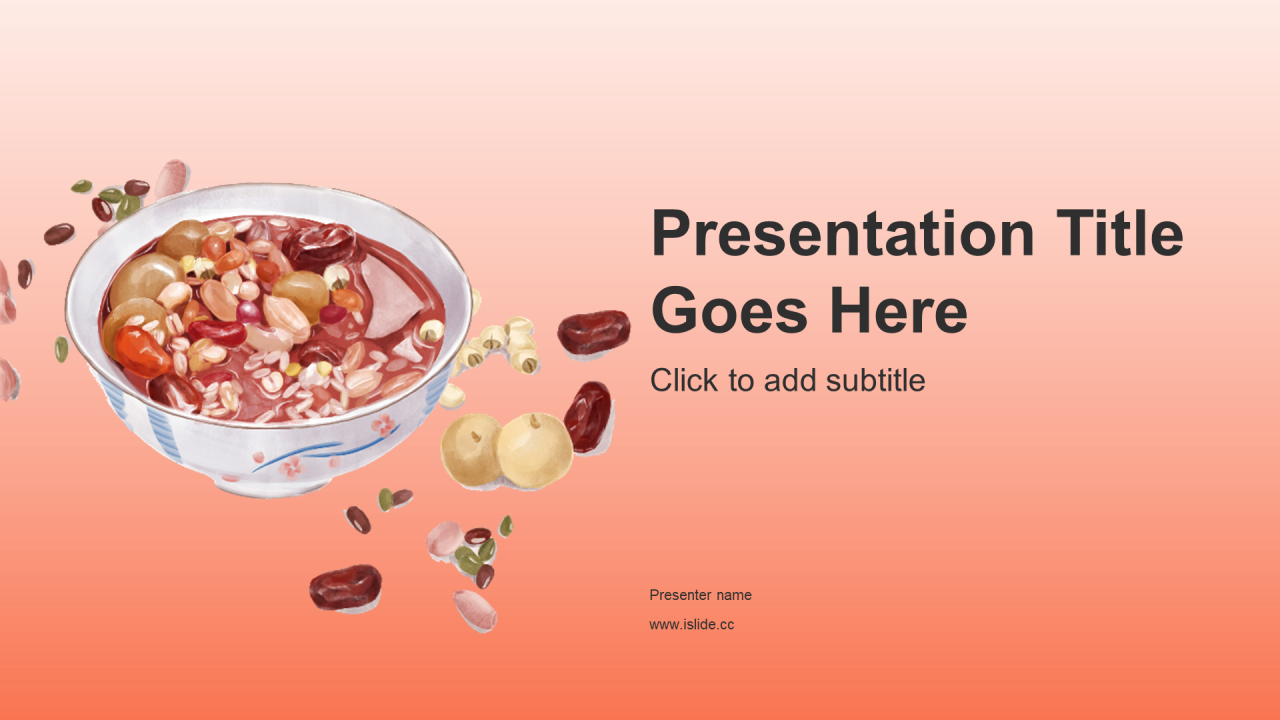 Presentation Title Goes Here

Click to add subtitle

Presenter name

www.islide.cc